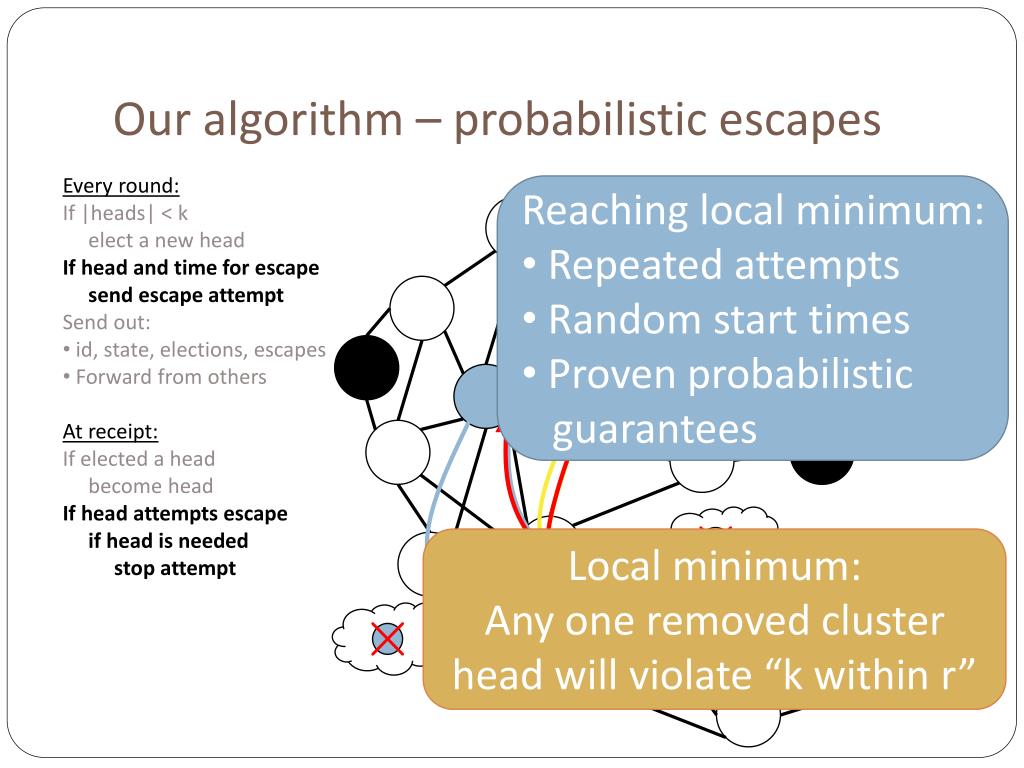 Our algorithm – probabilistic escapes

Every round:
If |heads| < k
elect a new head
If head and time for escape
send escape attempt
Send out:
• id, state, elections, escapes
• Forward from others

At receipt:
If elected a head
become head
If head attempts escape
if head is needed
stop attempt

Reaching local minimum:
• Repeated attempts
• Random start times
• Proven probabilistic guarantees

Local minimum:
Any one removed cluster head will violate “k within r”